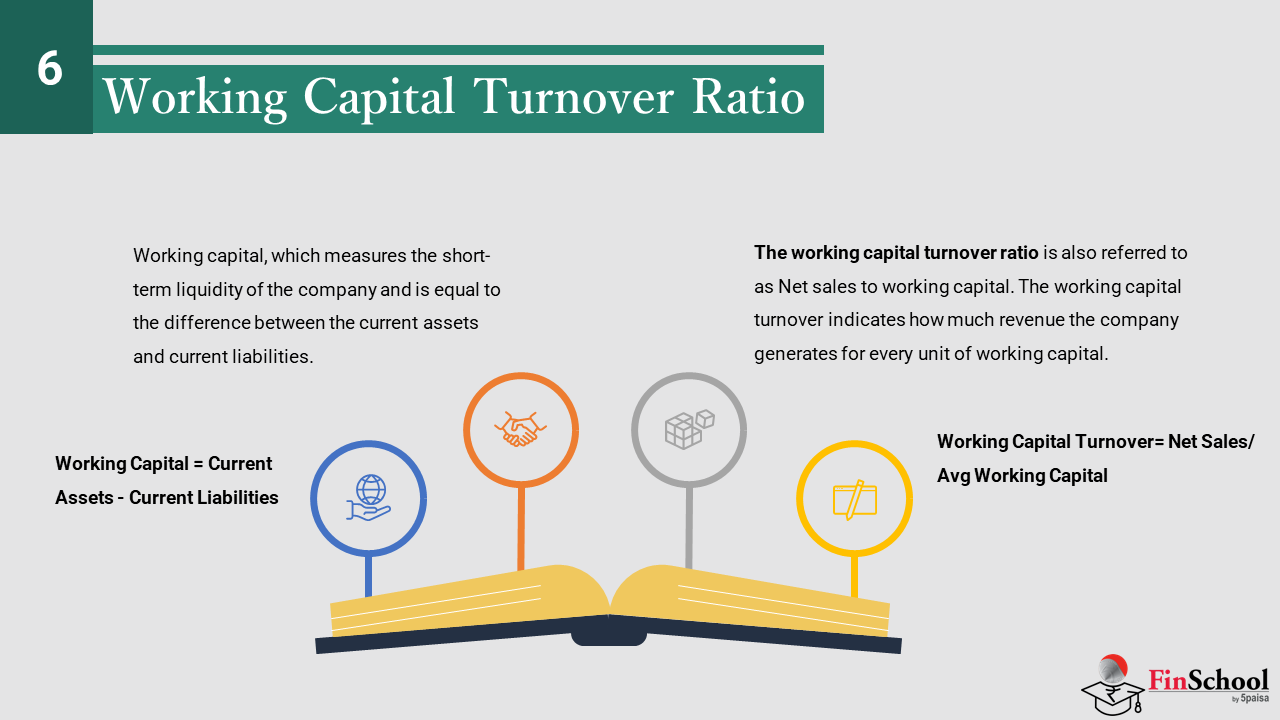 6

Working Capital Turnover Ratio

Working capital, which measures the short-term liquidity of the company and is equal to the difference between the current assets and current liabilities.

The working capital turnover ratio is also referred to as Net sales to working capital. The working capital turnover indicates how much revenue the company generates for every unit of working capital.

Working Capital = Current Assets - Current Liabilities

Working Capital Turnover= Net Sales/ Avg Working Capital

FinSchool by 5paisa